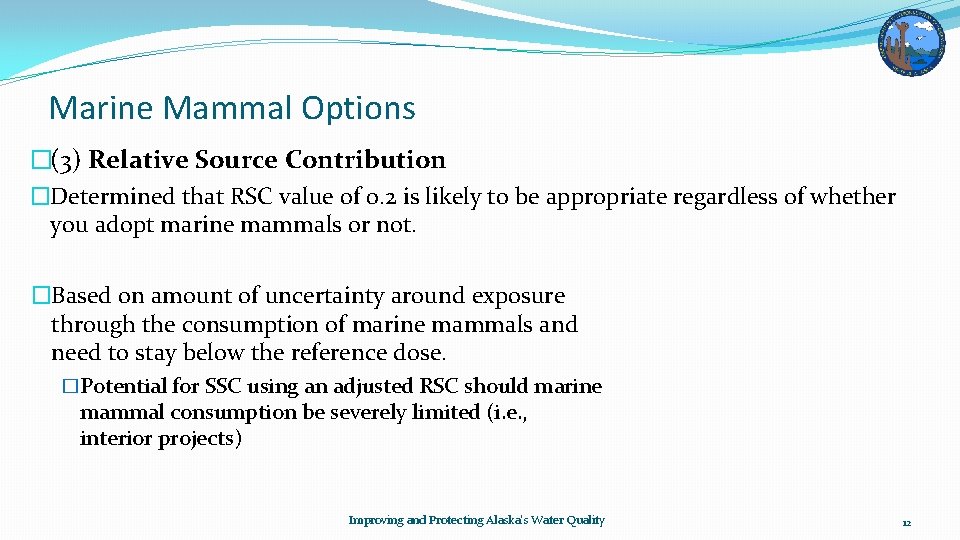 Marine Mammal Options

�(3) Relative Source Contribution

�Determined that RSC value of 0.2 is likely to be appropriate regardless of whether you adopt marine mammals or not.

�Based on amount of uncertainty around exposure through the consumption of marine mammals and need to stay below the reference dose.

�Potential for SSC using an adjusted RSC should marine mammal consumption be severely limited (i.e., interior projects)

Improving and Protecting Alaska's Water Quality

12